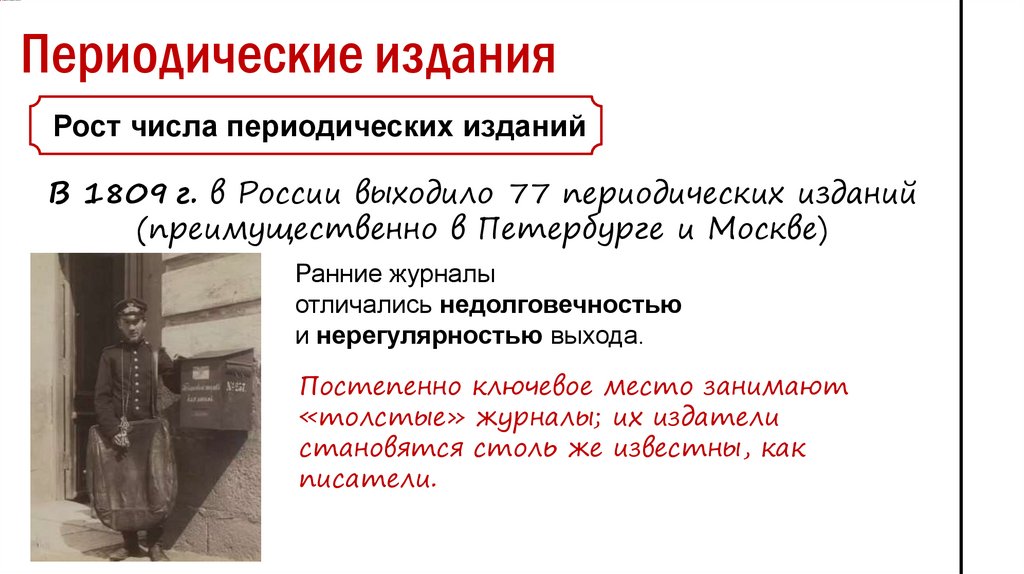 Периодические издания

Рост числа периодических изданий

В 1809 г. в России выходило 77 периодических изданий (преимущественно в Петербурге и Москве)

Ранние журналы отличались недолговечностью и нерегулярностью выхода.

Постепенно ключевое место занимают «толстые» журналы; их издатели становятся столь же известны, как писатели.